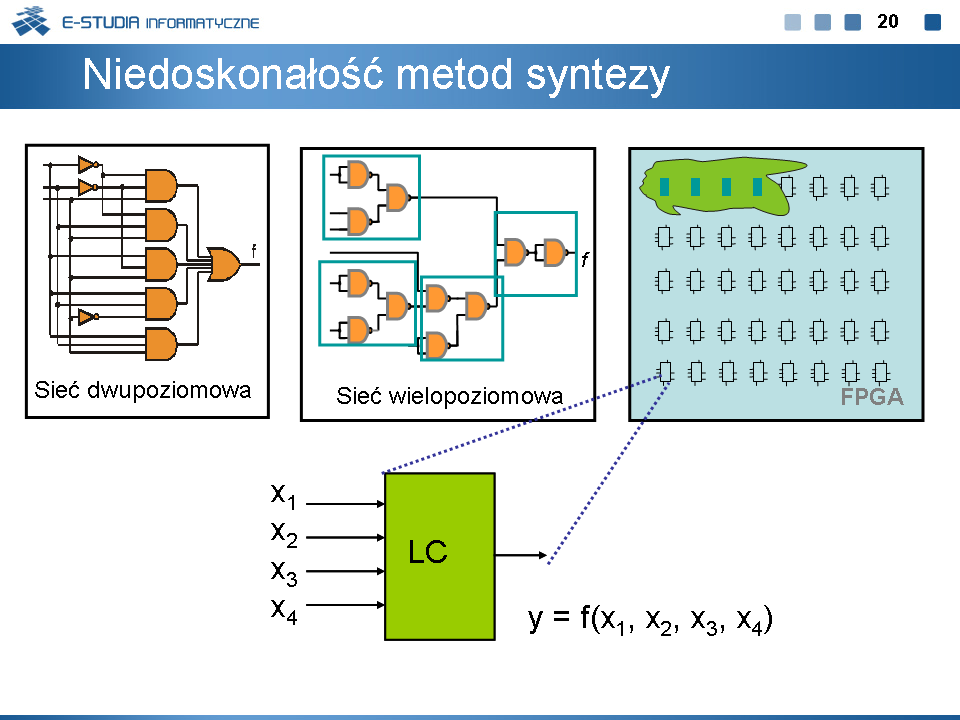 E-STUDIA INFORMATYCZNE

20

Niedoskonałość metod syntezy

f

Sieć dwupoziomowa

f

Sieć wielopoziomowa

FPGA

$x_1$
$x_2$
$x_3$
$x_4$

LC

$y = f(x_1, x_2, x_3, x_4)$